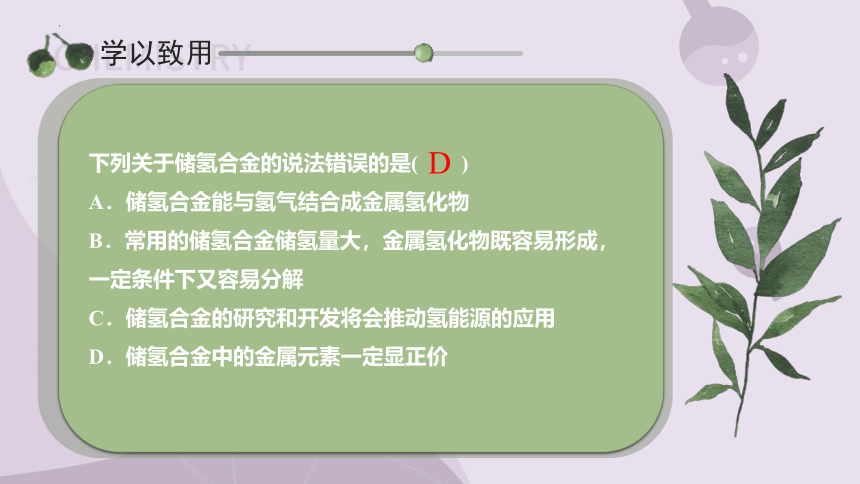 学以致用

CHEMISTRY

下列关于储氢合金的说法错误的是( D )

A．储氢合金能与氢气结合成金属氢化物

B．常用的储氢合金储氢量大，金属氢化物既容易形成，一定条件下又容易分解

C．储氢合金的研究和开发将会推动氢能源的应用

D．储氢合金中的金属元素一定显正价